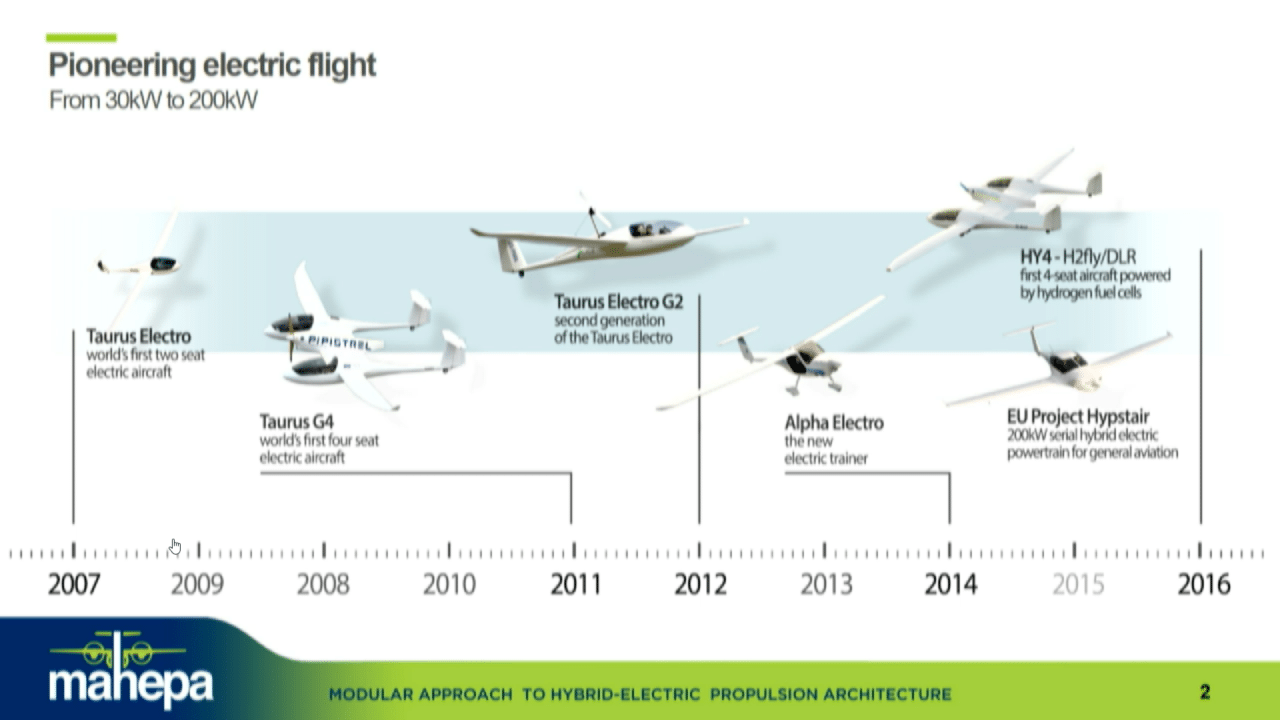 Pioneering electric flight
From 30kW to 200kW

Taurus Electro
world's first two seat electric aircraft

PIPISTREL

Taurus G4
world's first four seat electric aircraft

Taurus Electro G2
second generation of the Taurus Electro

Alpha Electro
the new electric trainer

HY4 - H2fly/DLR
first 4-seat aircraft powered by hydrogen fuel cells

EU Project Hypstair
200kW serial hybrid electric powertrain for general aviation

2007 2009 2008 2010 2011 2012 2013 2014 2015 2016

mahepa

MODULAR APPROACH TO HYBRID-ELECTRIC PROPULSION ARCHITECTURE

2